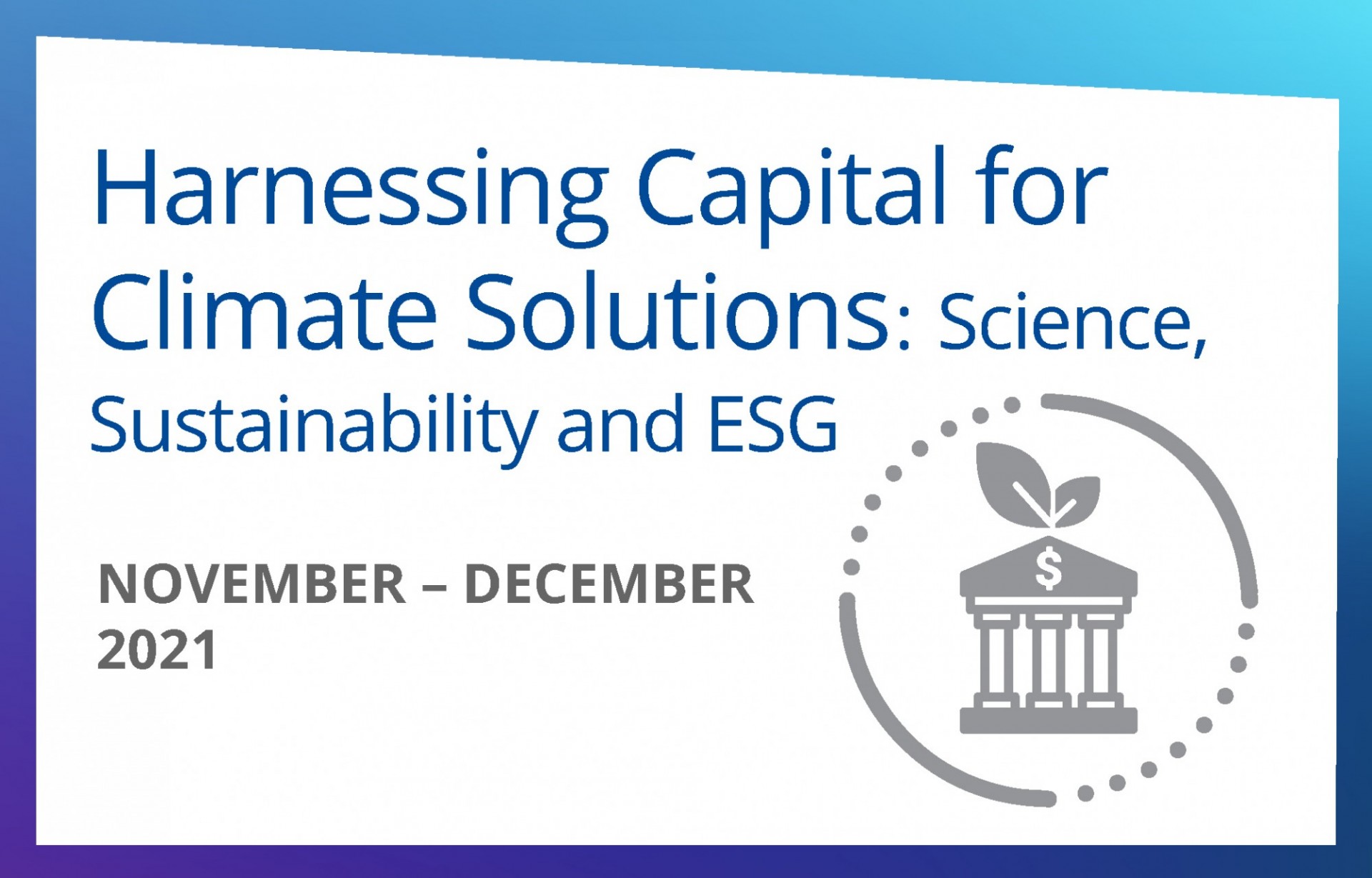 Harnessing Capital for Climate Solutions: Science, Sustainability and ESG

NOVEMBER – DECEMBER 2021

$